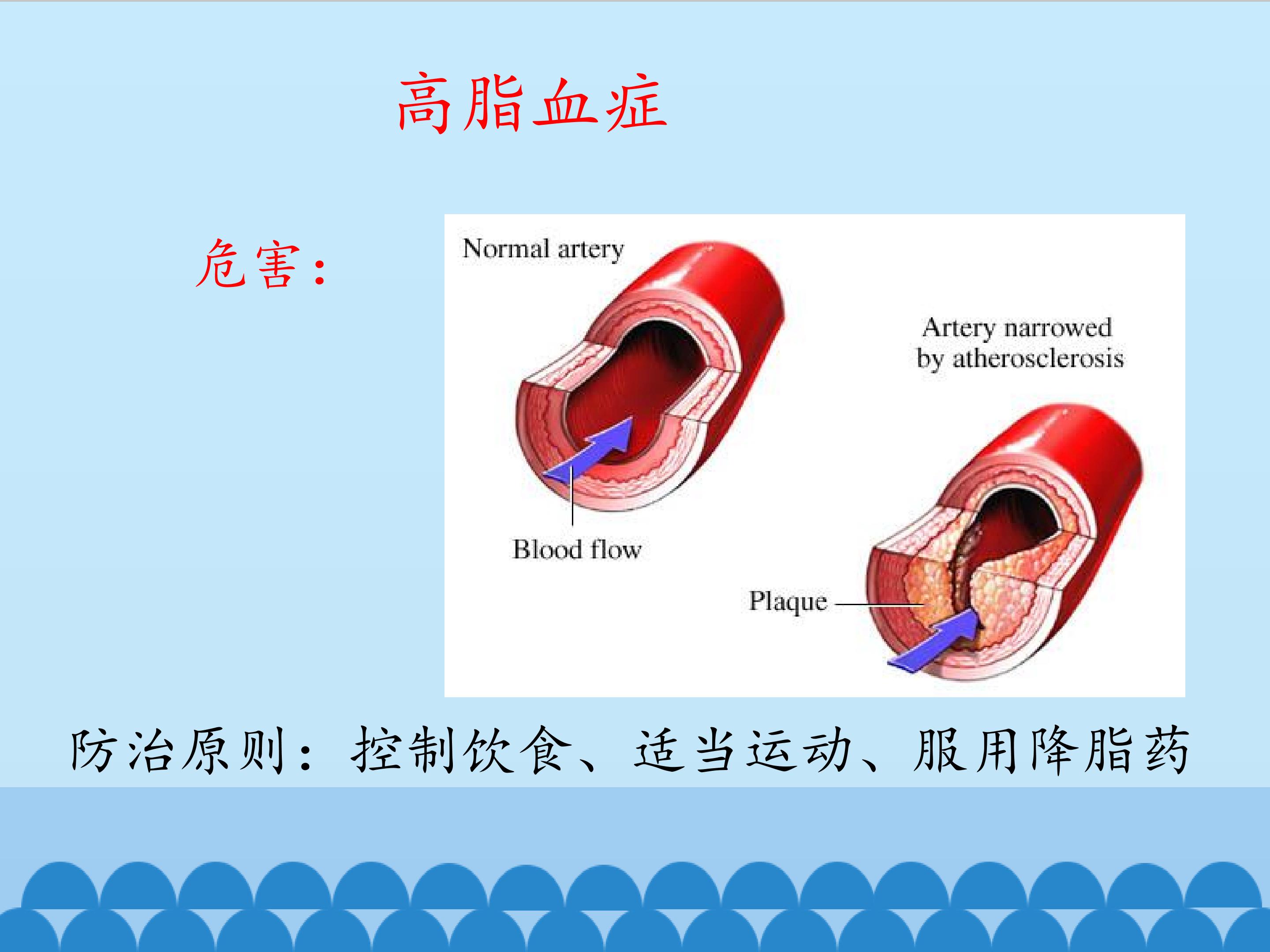 高脂血症

危害：

Normal artery

Artery narrowed by atherosclerosis

Blood flow

Plaque

防治原则：控制饮食、适当运动、服用降脂药